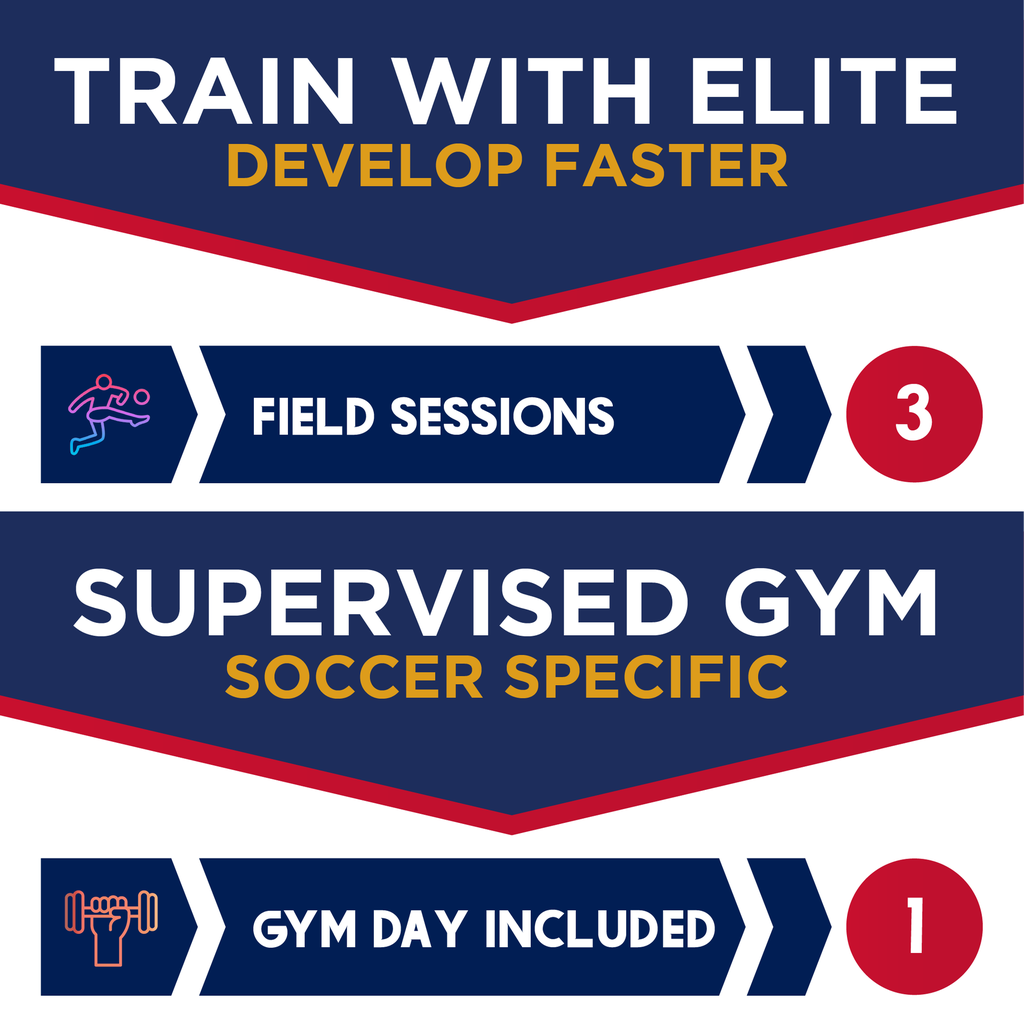 TRAIN WITH ELITE
DEVELOP FASTER

FIELD SESSIONS
3

SUPERVISED GYM
SOCCER SPECIFIC

GYM DAY INCLUDED
1